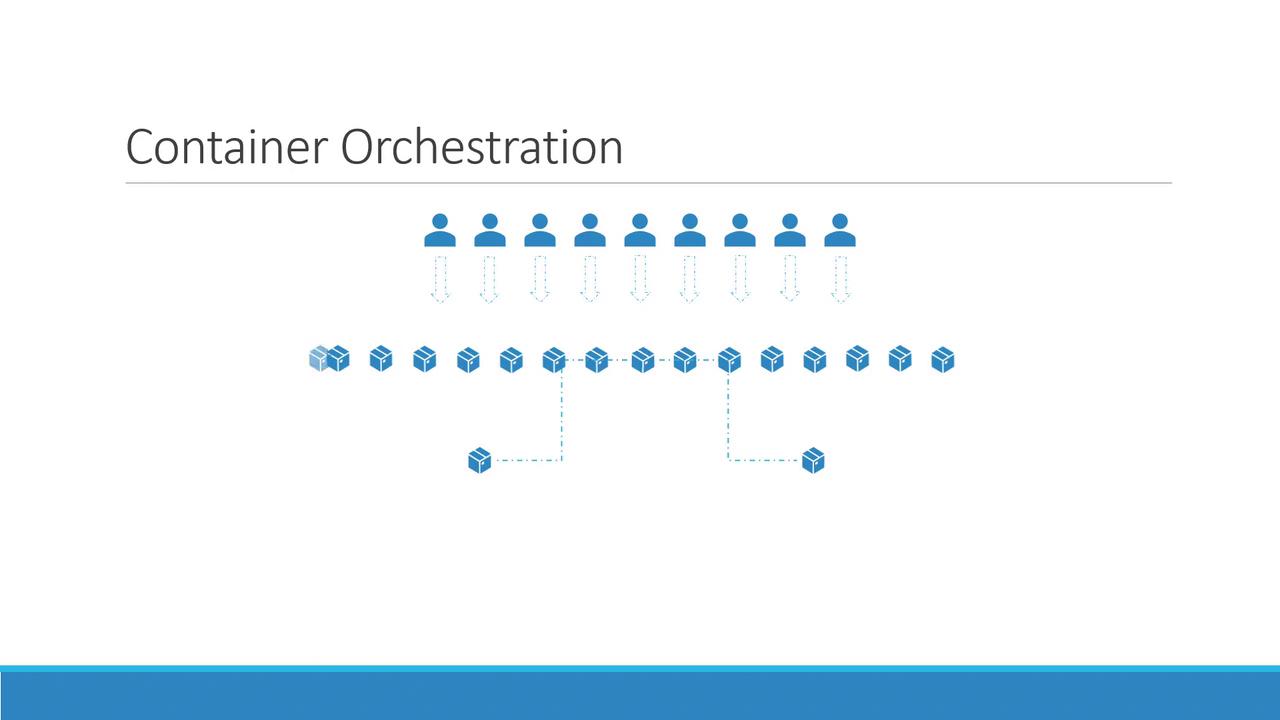 Container Orchestration